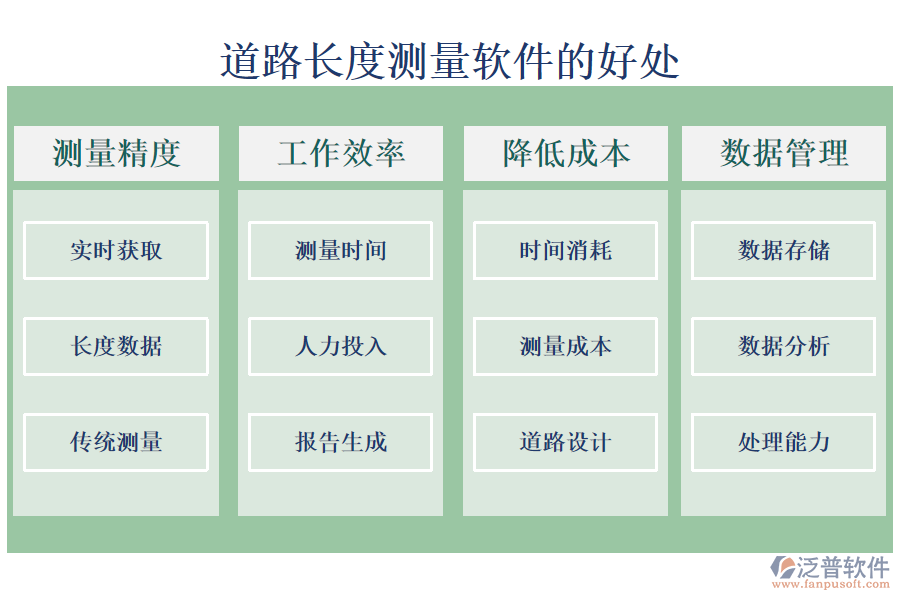 道路长度测量软件的好处

测量精度

实时获取

长度数据

传统测量

工作效率

测量时间

人力投入

报告生成

降低成本

时间消耗

测量成本

道路设计

数据管理

数据存储

数据分析

处理能力

泛普软件
www.fanpusoft.com